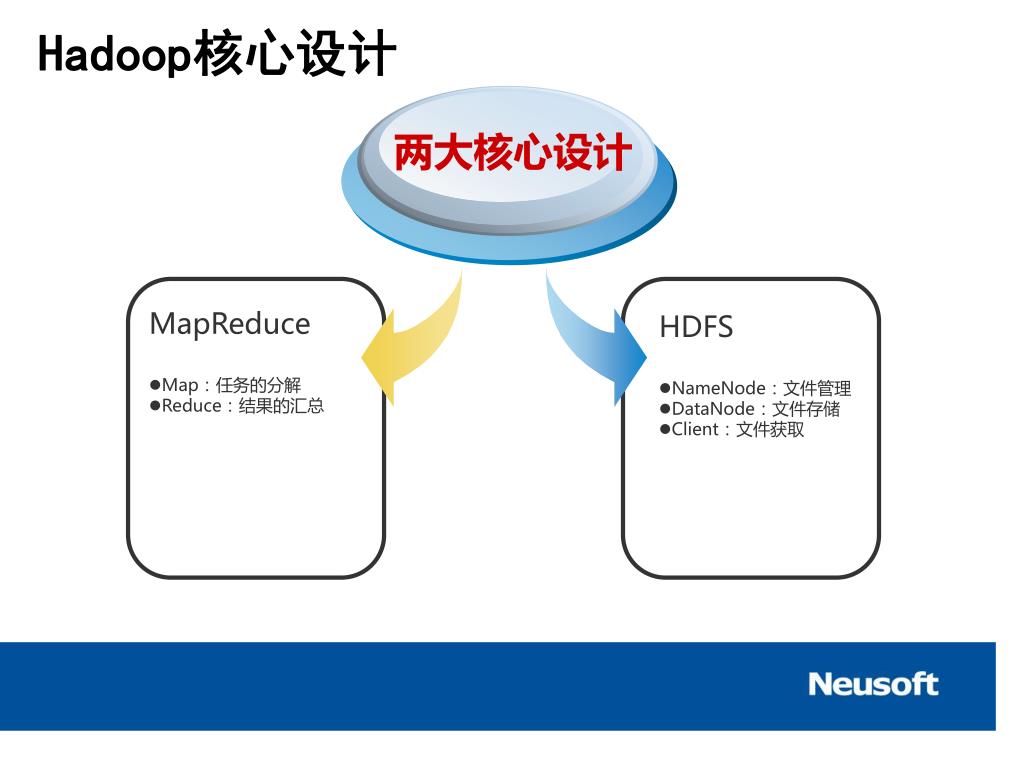 Hadoop核心设计

两大核心设计

MapReduce

●Map：任务的分解
●Reduce：结果的汇总

HDFS

●NameNode：文件管理
●DataNode：文件存储
●Client：文件获取

Neusoft